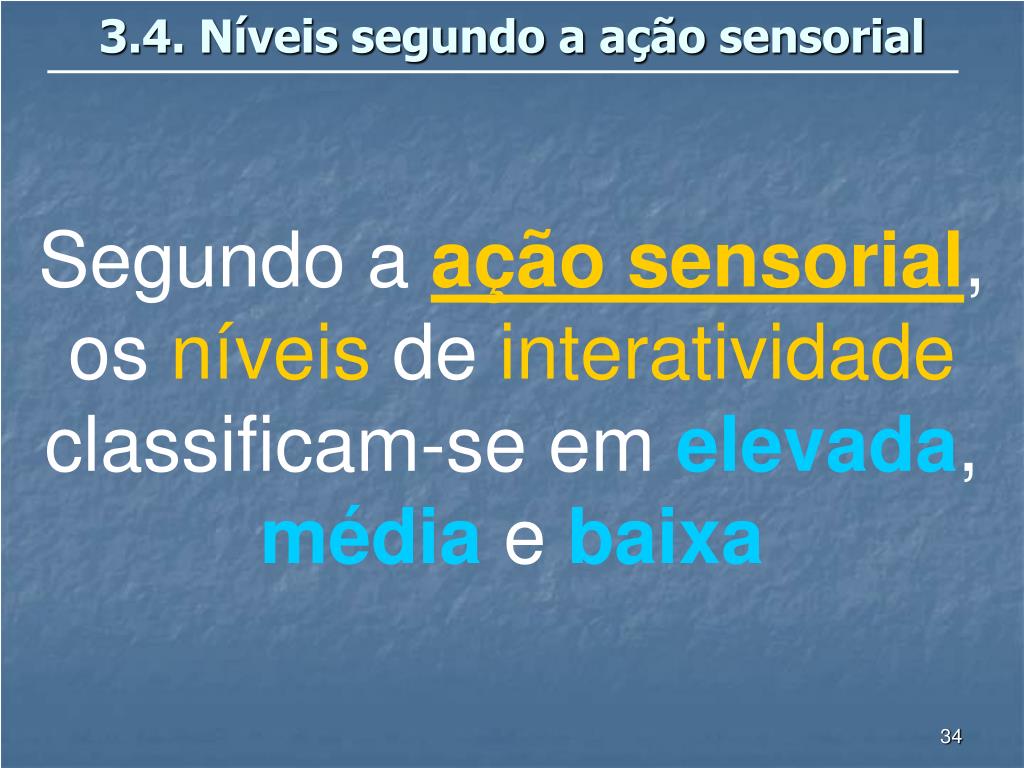 3.4. Níveis segundo a ação sensorial

Segundo a ação sensorial, os níveis de interatividade classificam-se em elevada, média e baixa

34